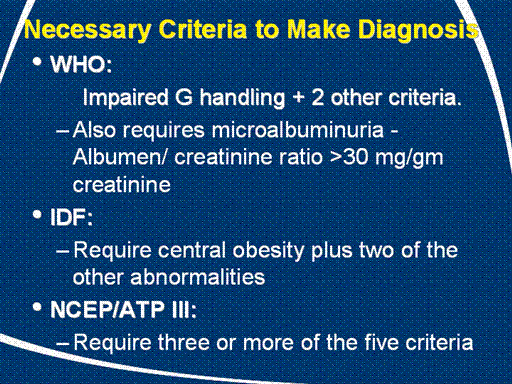 Necessary Criteria to Make Diagnosis

• WHO:

Impaired G handling + 2 other criteria.

– Also requires microalbuminuria - Albumen/ creatinine ratio >30 mg/gm creatinine

• IDF:

– Require central obesity plus two of the other abnormalities

• NCEP/ATP III:

– Require three or more of the five criteria